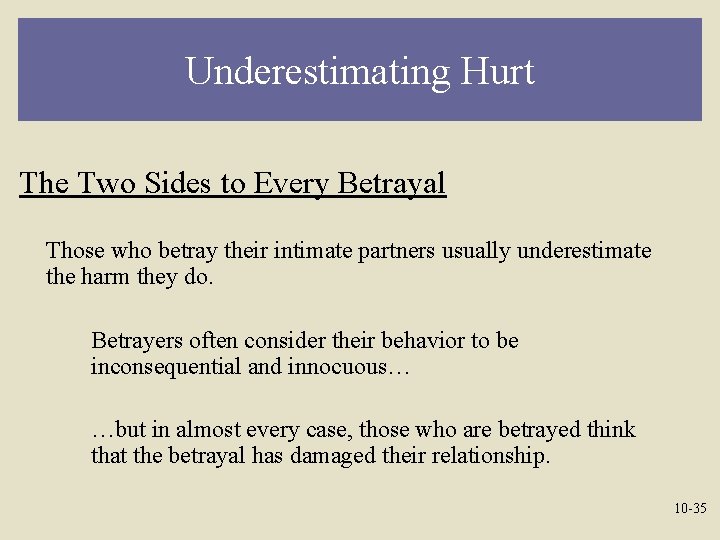 Underestimating Hurt

The Two Sides to Every Betrayal

Those who betray their intimate partners usually underestimate the harm they do.

Betrayers often consider their behavior to be inconsequential and innocuous…

…but in almost every case, those who are betrayed think that the betrayal has damaged their relationship.

10-35